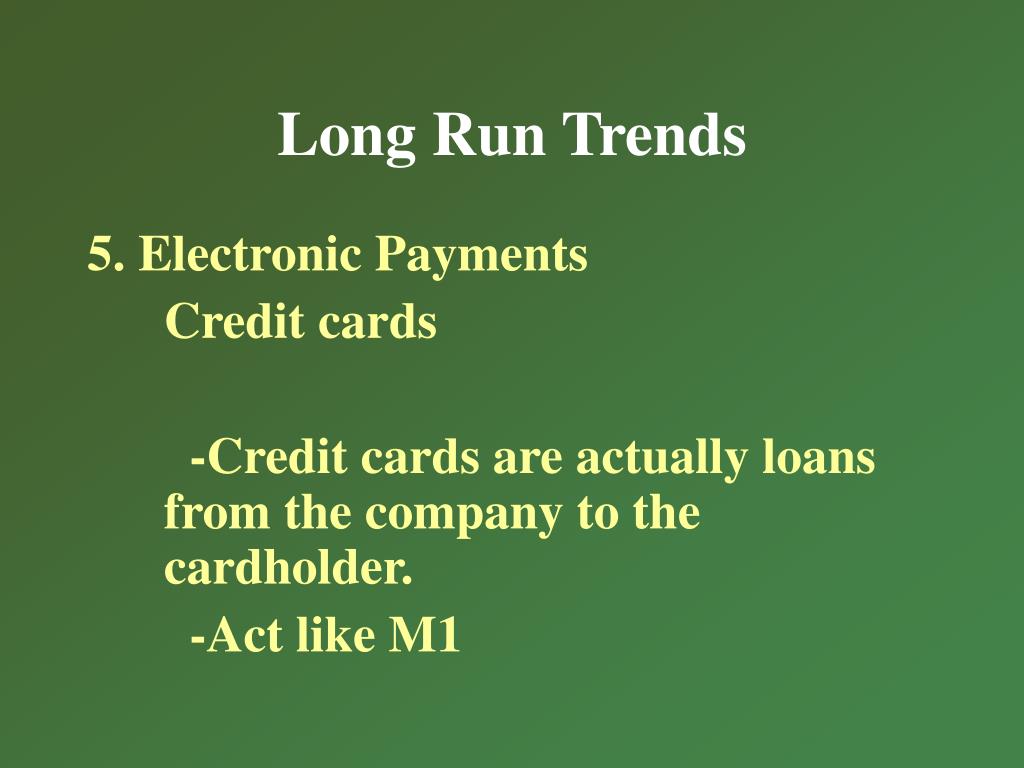 Long Run Trends

5. Electronic Payments

Credit cards

-Credit cards are actually loans from the company to the cardholder.

-Act like M1